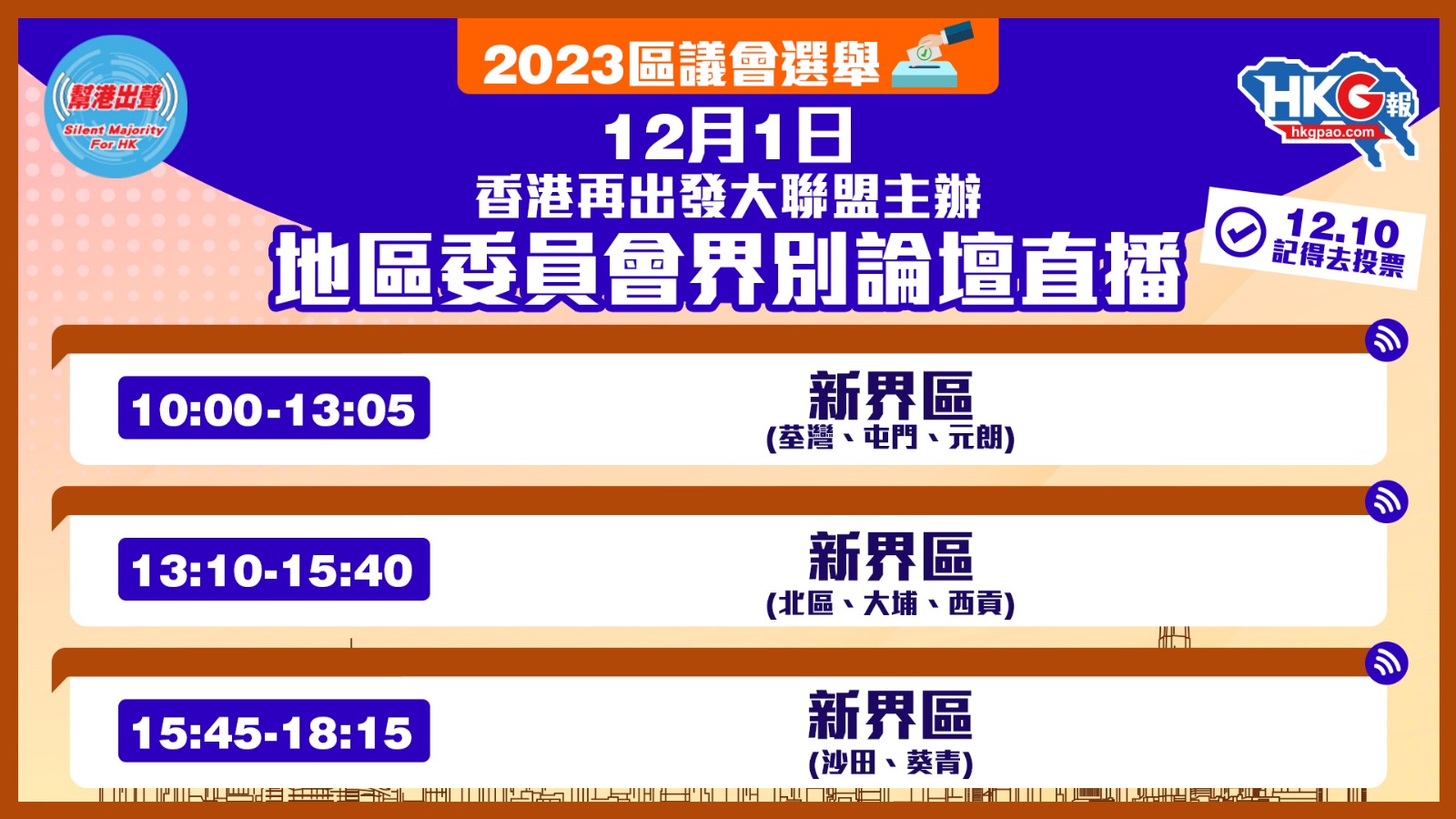 幫港出聲
Silent Majority For HK

2023區議會選舉

HKG報
hkgpao.com

12月1日
香港再出發大聯盟主辦
地區委員會界別論壇直播

12.10
記得去投票

10:00-13:05
新界區
(荃灣、屯門、元朗)

13:10-15:40
新界區
(北區、大埔、西貢)

15:45-18:15
新界區
(沙田、葵青)